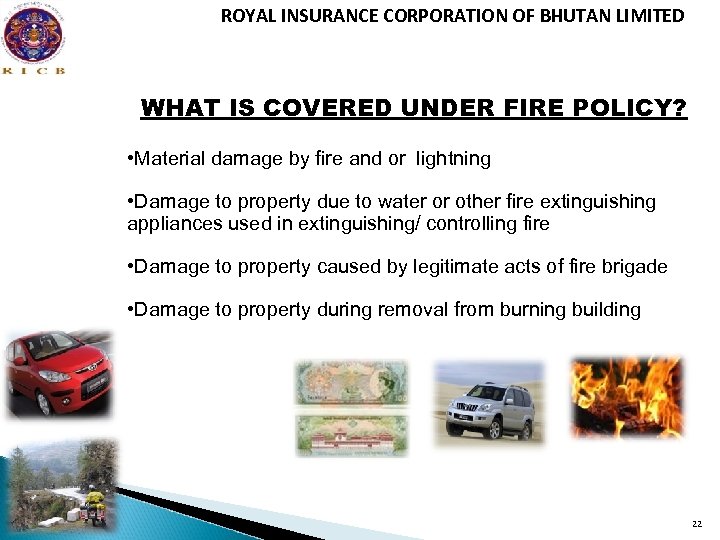 R I C B

ROYAL INSURANCE CORPORATION OF BHUTAN LIMITED

WHAT IS COVERED UNDER FIRE POLICY?

•Material damage by fire and or lightning

•Damage to property due to water or other fire extinguishing appliances used in extinguishing/ controlling fire

•Damage to property caused by legitimate acts of fire brigade

•Damage to property during removal from burning building

22